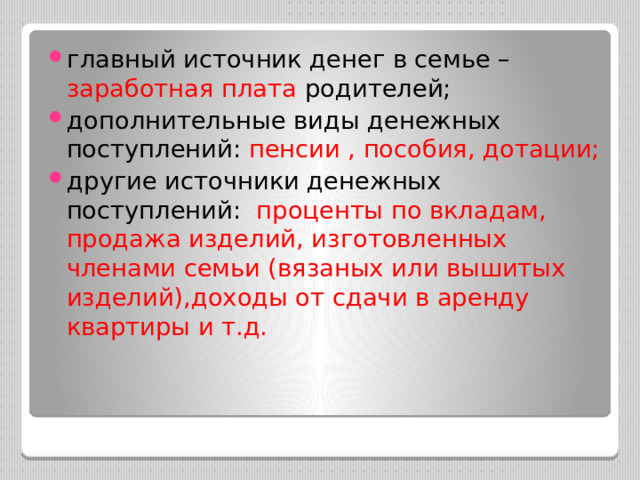 главный источник денег в семье – заработная плата родителей;

дополнительные виды денежных поступлений: пенсии , пособия, дотации;

другие источники денежных поступлений:  проценты по вкладам, продажа изделий, изготовленных членами семьи (вязаных или вышитых изделий),доходы от сдачи в аренду квартиры и т.д.